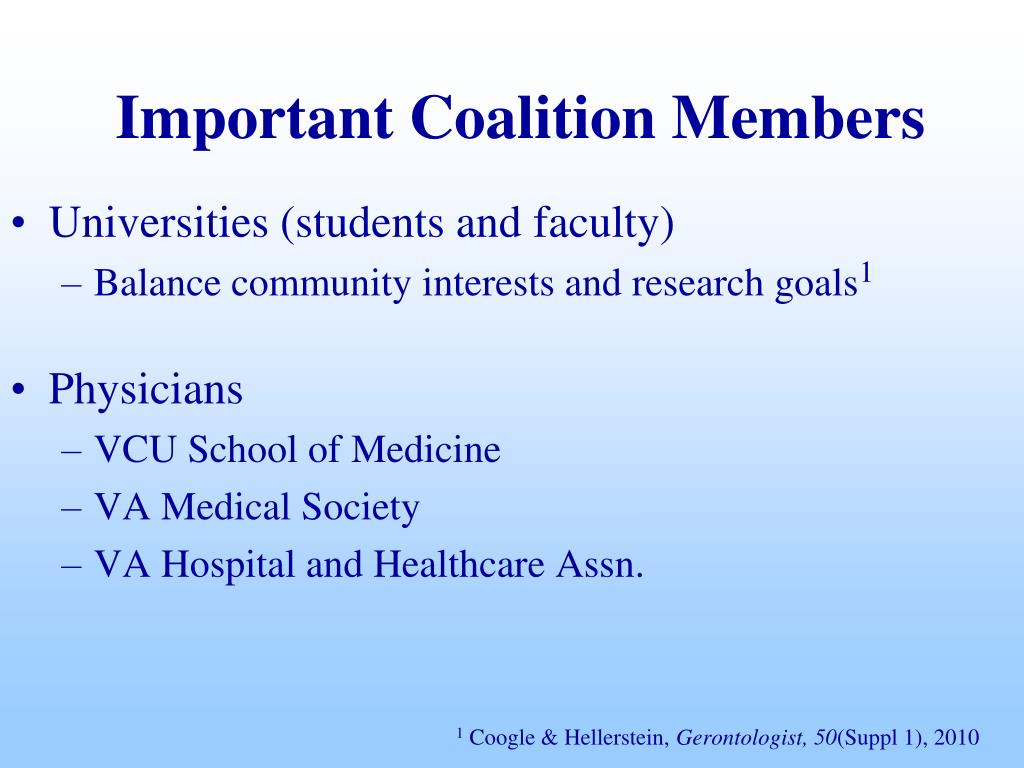 Important Coalition Members

• Universities (students and faculty)
– Balance community interests and research goals$^1$

• Physicians
– VCU School of Medicine
– VA Medical Society
– VA Hospital and Healthcare Assn.

$^1$ Coogle & Hellerstein, Gerontologist, 50(Suppl 1), 2010